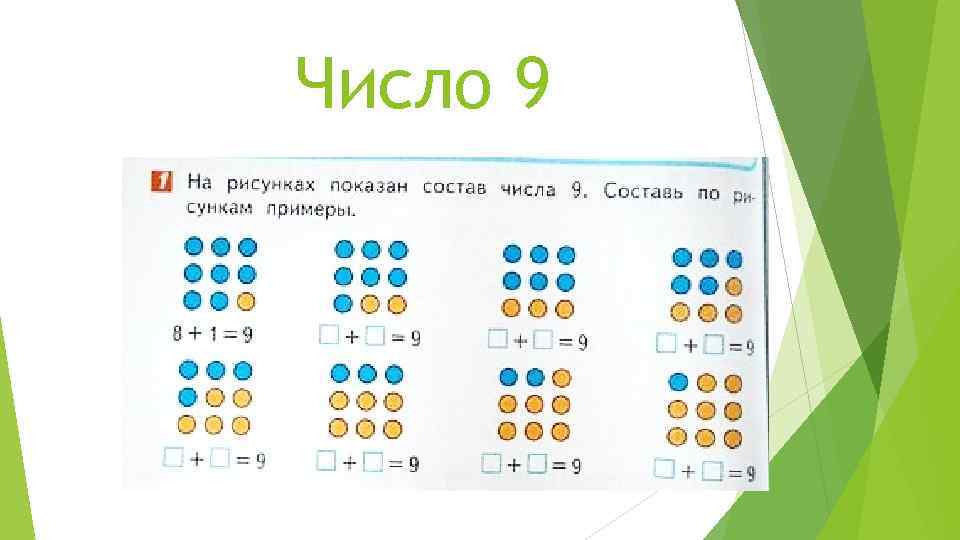 Число 9

1 На рисунках показан состав числа 9. Составь по рисункам примеры.

$8 + 1 = 9$ $\square + \square = 9$ $\square + \square = 9$ $\square + \square = 9$

$\square + \square = 9$ $\square + \square = 9$ $\square + \square = 9$ $\square + \square = 9$